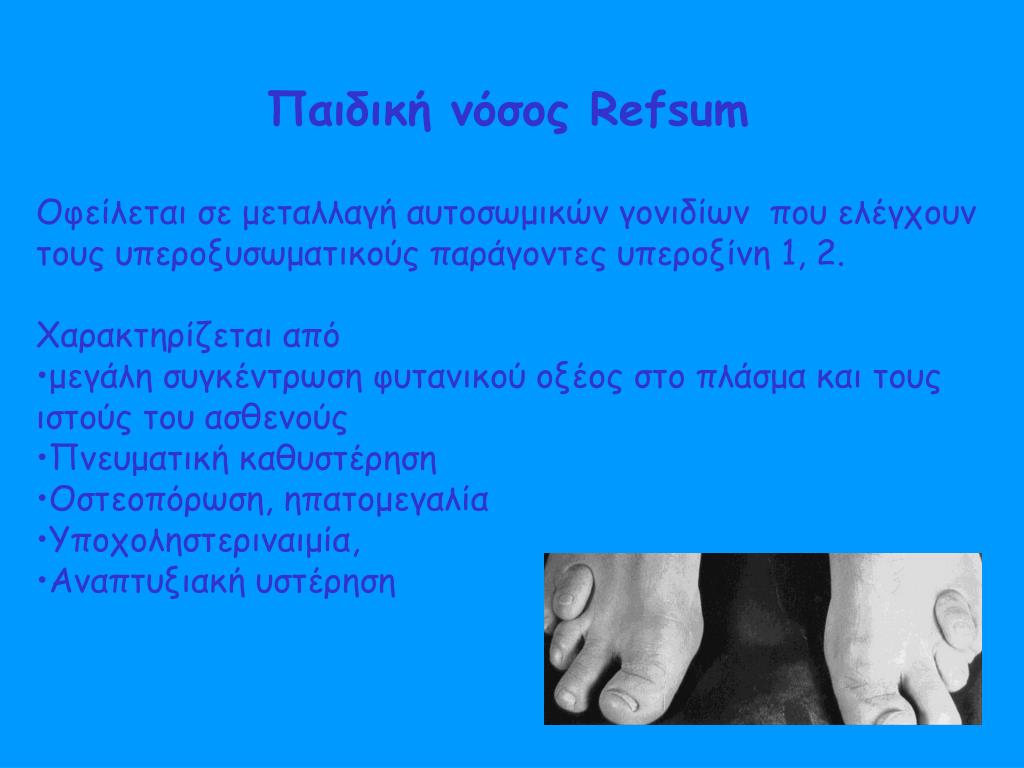 Παιδική νόσος Refsum

Οφείλεται σε μεταλλαγή αυτοσωμικών γονιδίων που ελέγχουν τους υπεροξυσωματικούς παράγοντες υπεροξίνη 1, 2.

Χαρακτηρίζεται από
•μεγάλη συγκέντρωση φυτανικού οξέος στο πλάσμα και τους ιστούς του ασθενούς
•Πνευματική καθυστέρηση
•Οστεοπόρωση, ηπατομεγαλία
•Υποχοληστεριναιμία,
•Αναπτυξιακή υστέρηση